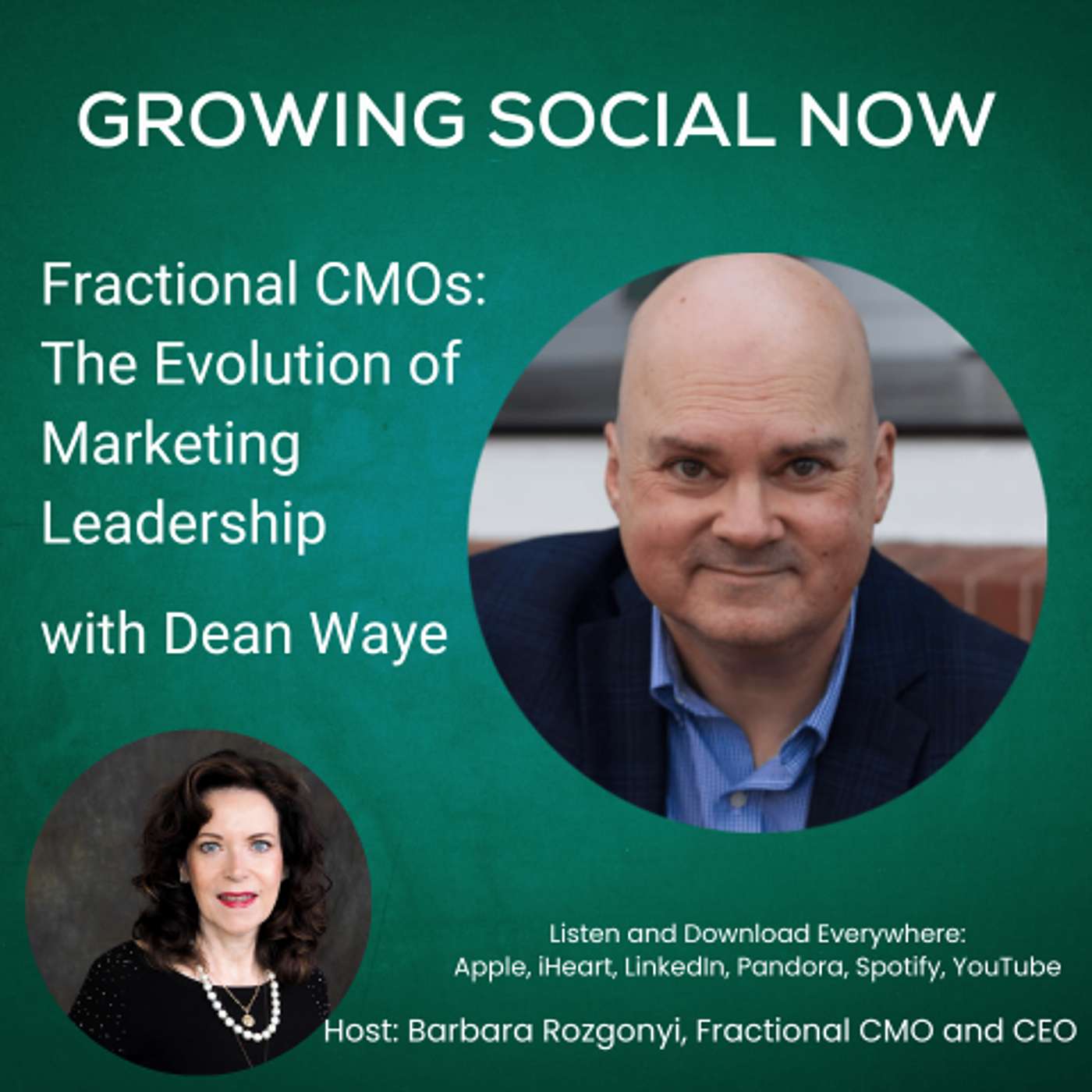 GROWING SOCIAL NOW

Fractional CMOs: The Evolution of Marketing Leadership

with Dean Waye

Listen and Download Everywhere:
Apple, iHeart, LinkedIn, Pandora, Spotify, YouTube

Host: Barbara Rozgonyi, Fractional CMO and CEO